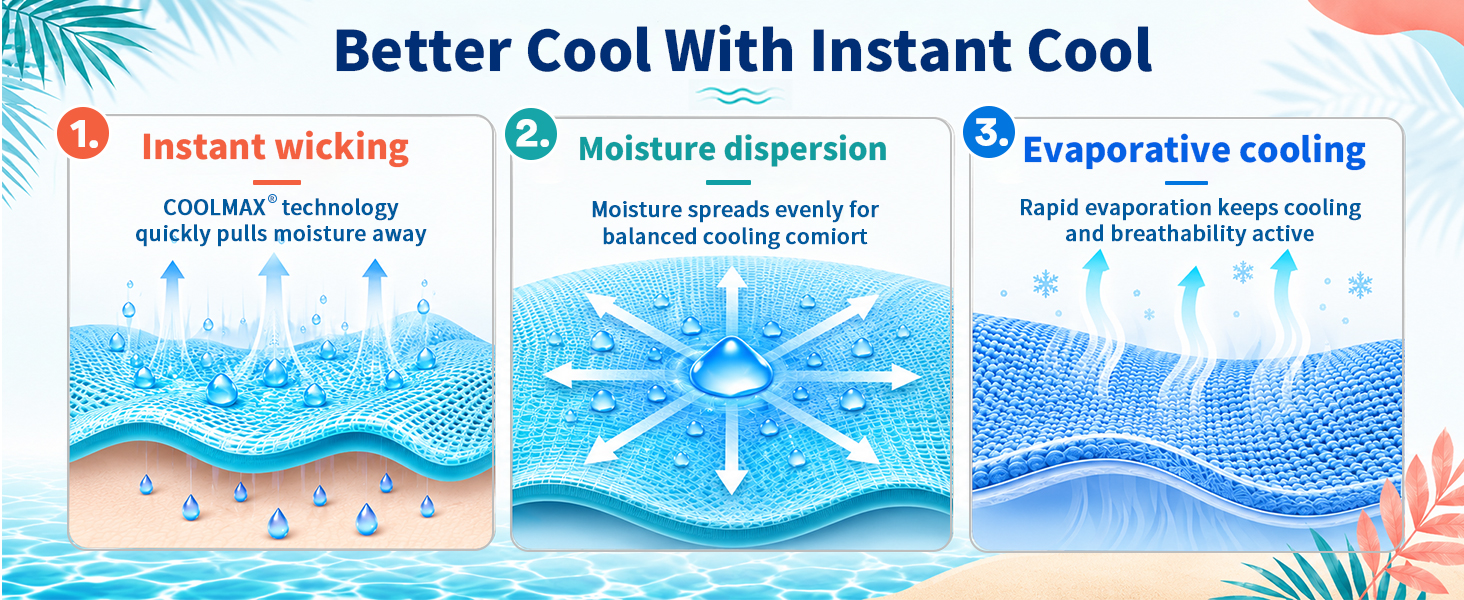 Better Cool With Instant Cool

1. Instant wicking

COOLMAX® technology quickly pulls moisture away

2. Moisture dispersion

Moisture spreads evenly for balanced cooling comiort

3. Evaporative cooling

Rapid evaporation keeps cooling and breathability active